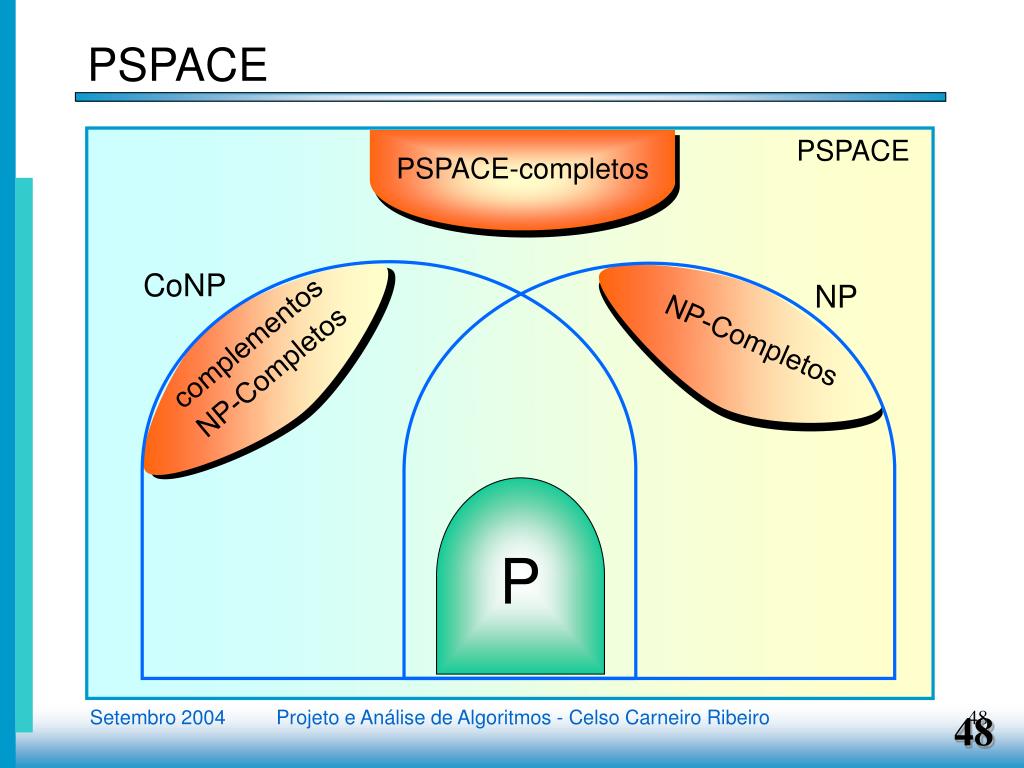 PSPACE

PSPACE-completos

PSPACE

CoNP

complementos NP-Completos

NP

NP-Completos

P

Setembro 2004

Projeto e Análise de Algoritmos - Celso Carneiro Ribeiro

48

48